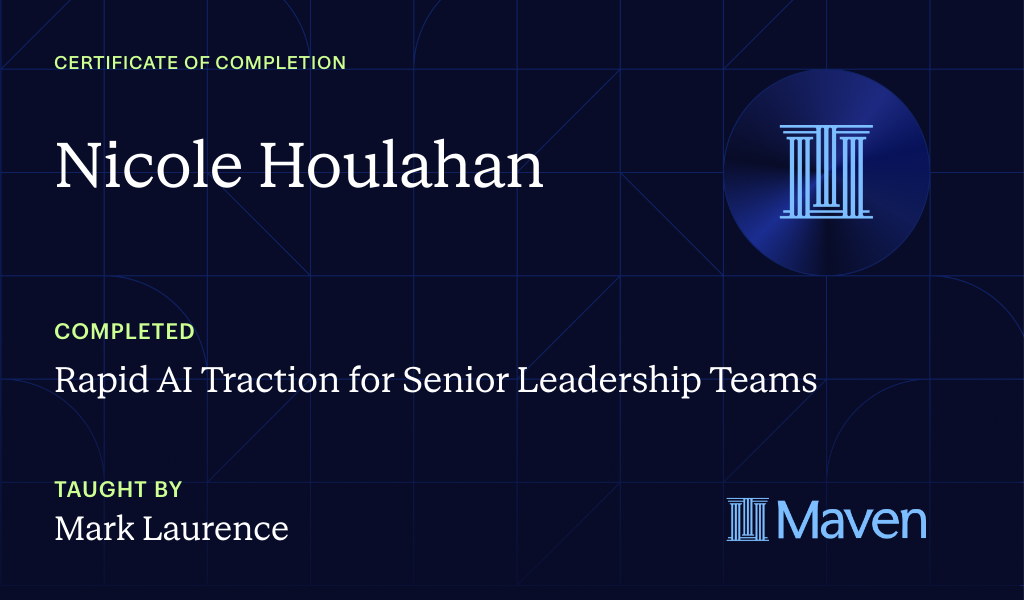 CERTIFICATE OF COMPLETION

Nicole Houlahan

COMPLETED

Rapid AI Traction for Senior Leadership Teams

TAUGHT BY

Mark Laurence

Maven